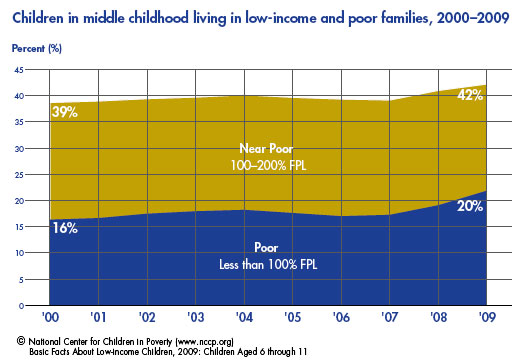 Children in middle childhood living in low-income and poor families, 2000–2009

Percent (%)

45
40
35
30
25
20
15
10
5
0

39%
42%

Near Poor
100–200% FPL

16%
20%

Poor
Less than 100% FPL

'00 '01 '02 '03 '04 '05 '06 '07 '08 '09

© National Center for Children in Poverty (www.nccp.org)
Basic Facts About Low-income Children, 2009: Children Aged 6 through 11